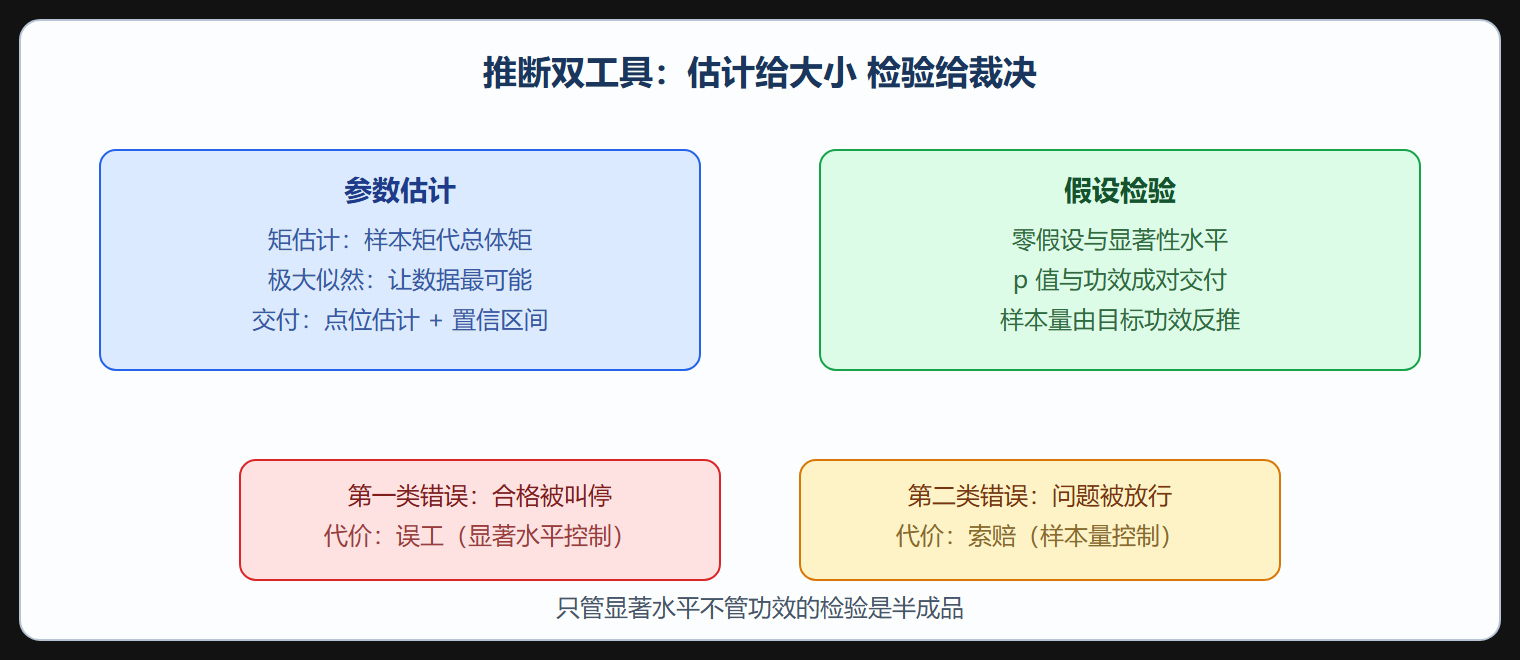 推断双工具：估计给大小 检验给裁决

参数估计
矩估计：样本矩代总体矩
极大似然：让数据最可能
交付：点位估计 + 置信区间

假设检验
零假设与显著性水平
p 值与功效成对交付
样本量由目标功效反推

第一类错误：合格被叫停
代价：误工（显著水平控制）

第二类错误：问题被放行
代价：索赔（样本量控制）

只管显著水平不管功效的检验是半成品